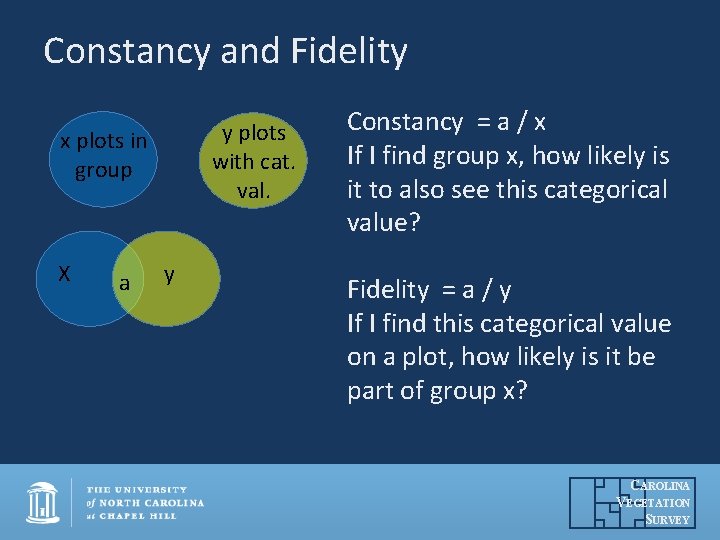 Constancy and Fidelity

x plots in group

y plots with cat. val.

X

a

y

Constancy = a / x
If I find group x, how likely is it to also see this categorical value?

Fidelity = a / y
If I find this categorical value on a plot, how likely is it be part of group x?

THE UNIVERSITY of NORTH CAROLINA at CHAPEL HILL

CAROLINA VEGETATION SURVEY